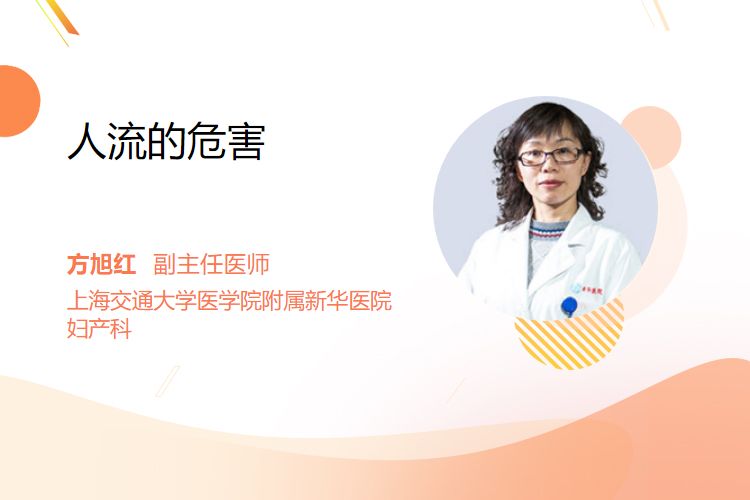 人流的危害

方旭红 副主任医师

上海交通大学医学院附属新华医院
妇产科